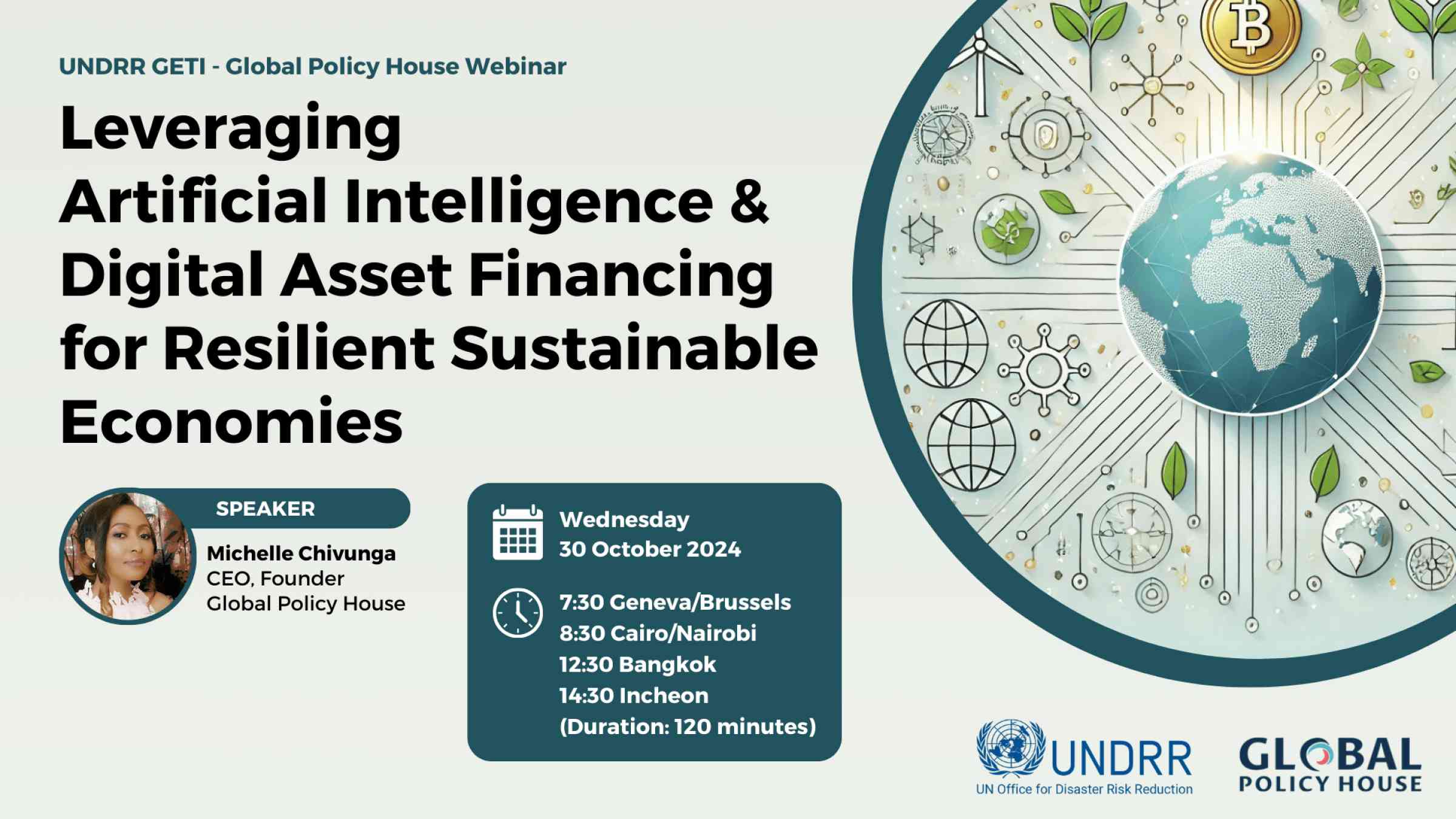 UNDRR GETI - Global Policy House Webinar

Leveraging Artificial Intelligence & Digital Asset Financing for Resilient Sustainable Economies

SPEAKER

Michelle Chivunga
CEO, Founder
Global Policy House

Wednesday
30 October 2024

7:30 Geneva/Brussels
8:30 Cairo/Nairobi
12:30 Bangkok
14:30 Incheon
(Duration: 120 minutes)

UNDRR
UN Office for Disaster Risk Reduction

GLOBAL
POLICY HOUSE